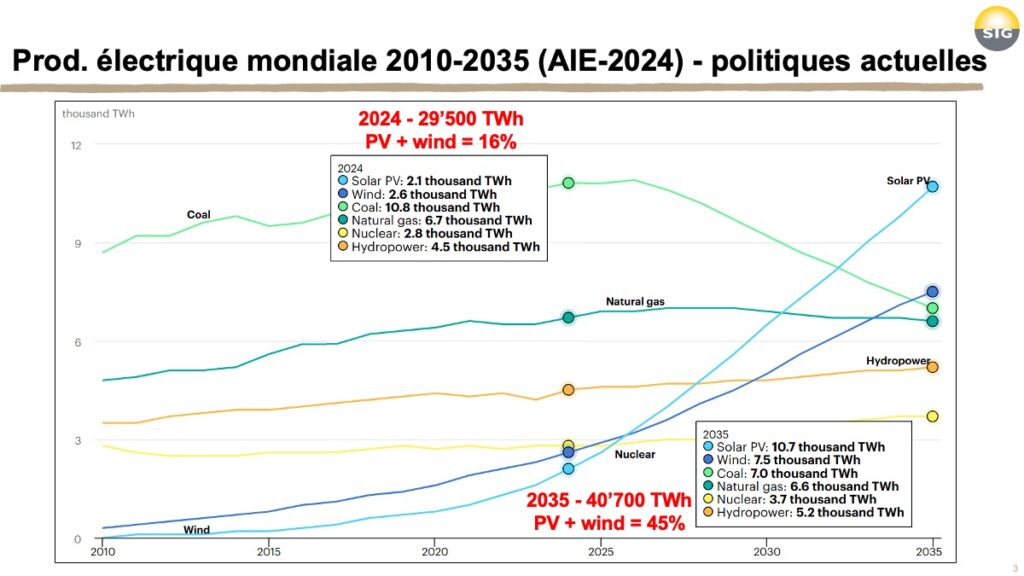 SIG

Prod. électrique mondiale 2010-2035 (AIE-2024) - politiques actuelles

thousand TWh

2024 - 29'500 TWh
PV + wind = 16%

12

9

6

3

0

2024
Solar PV: 2.1 thousand TWh
Wind: 2.6 thousand TWh
Coal: 10.8 thousand TWh
Natural gas: 6.7 thousand TWh
Nuclear: 2.8 thousand TWh
Hydropower: 4.5 thousand TWh

Coal

Solar PV

Natural gas

Hydropower

Nuclear

Wind

2035
Solar PV: 10.7 thousand TWh
Wind: 7.5 thousand TWh
Coal: 7.0 thousand TWh
Natural gas: 6.6 thousand TWh
Nuclear: 3.7 thousand TWh
Hydropower: 5.2 thousand TWh

2035 - 40'700 TWh
PV + wind = 45%

2010 2015 2020 2025 2030 2035

3